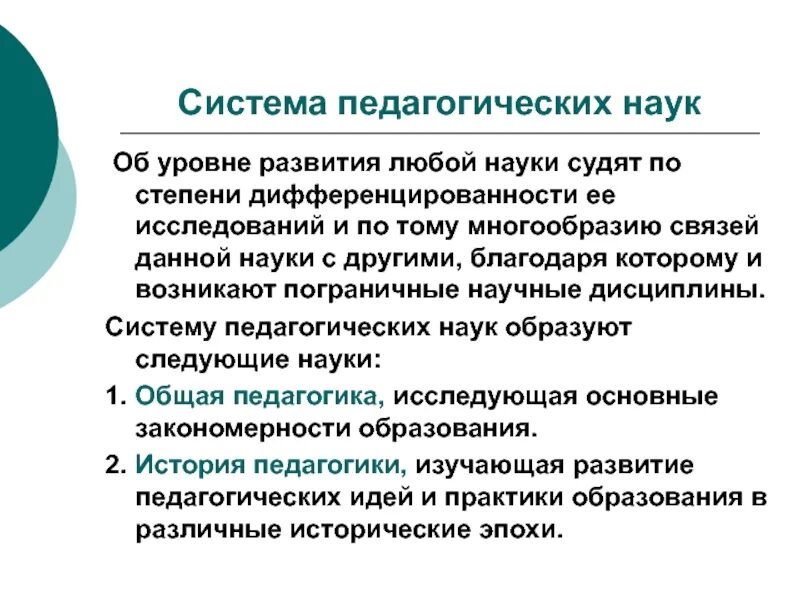 Система педагогических наук

Об уровне развития любой науки судят по степени дифференцированности ее исследований и по тому многообразию связей данной науки с другими, благодаря которому и возникают пограничные научные дисциплины.

Систему педагогических наук образуют следующие науки:

1. Общая педагогика, исследующая основные закономерности образования.

2. История педагогики, изучающая развитие педагогических идей и практики образования в различные исторические эпохи.